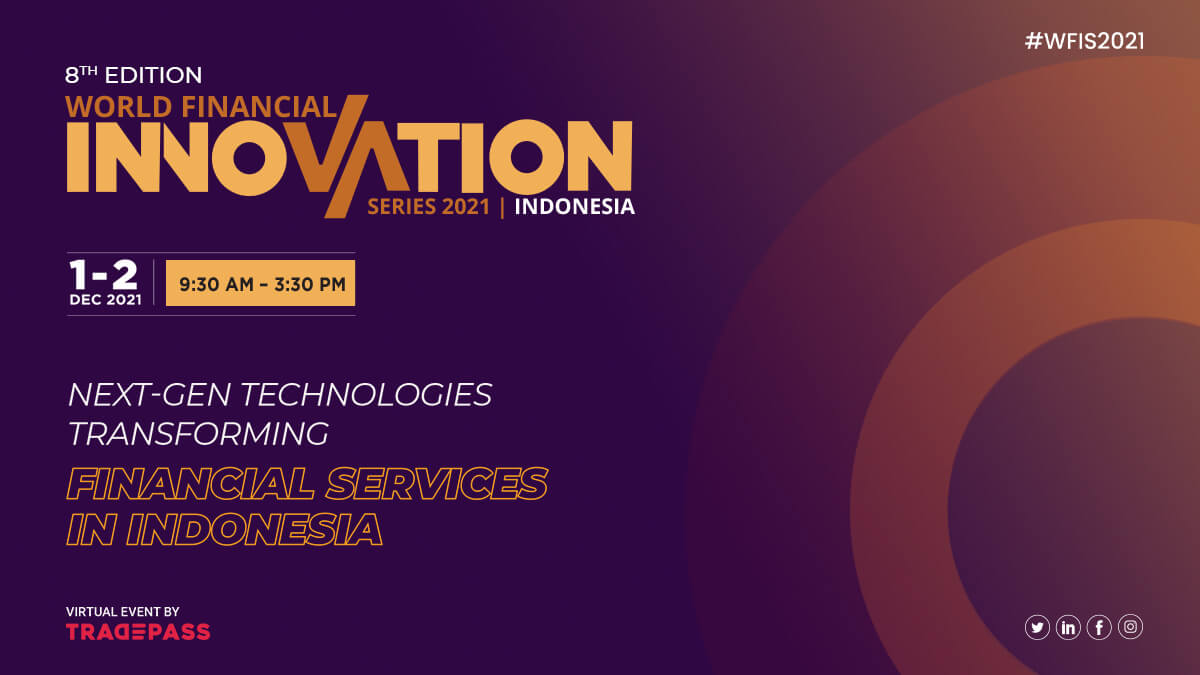 #WFIS2021

8TH EDITION
WORLD FINANCIAL
INNOVATION
SERIES 2021 | INDONESIA

1-2
DEC 2021

9:30 AM - 3:30 PM

NEXT-GEN TECHNOLOGIES TRANSFORMING
FINANCIAL SERVICES IN INDONESIA

VIRTUAL EVENT BY
TRADEPASS